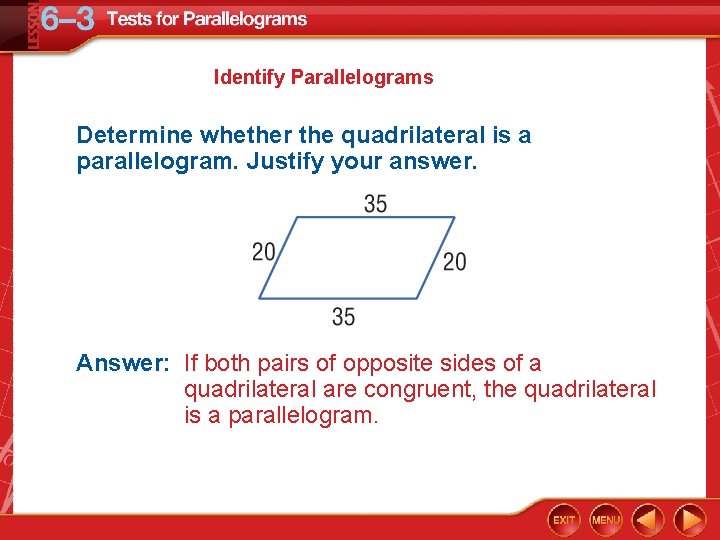 LESSON 6–3 Tests for Parallelograms

Identify Parallelograms

Determine whether the quadrilateral is a parallelogram. Justify your answer.

35

20

20

35

Answer: If both pairs of opposite sides of a quadrilateral are congruent, the quadrilateral is a parallelogram.

EXIT MENU